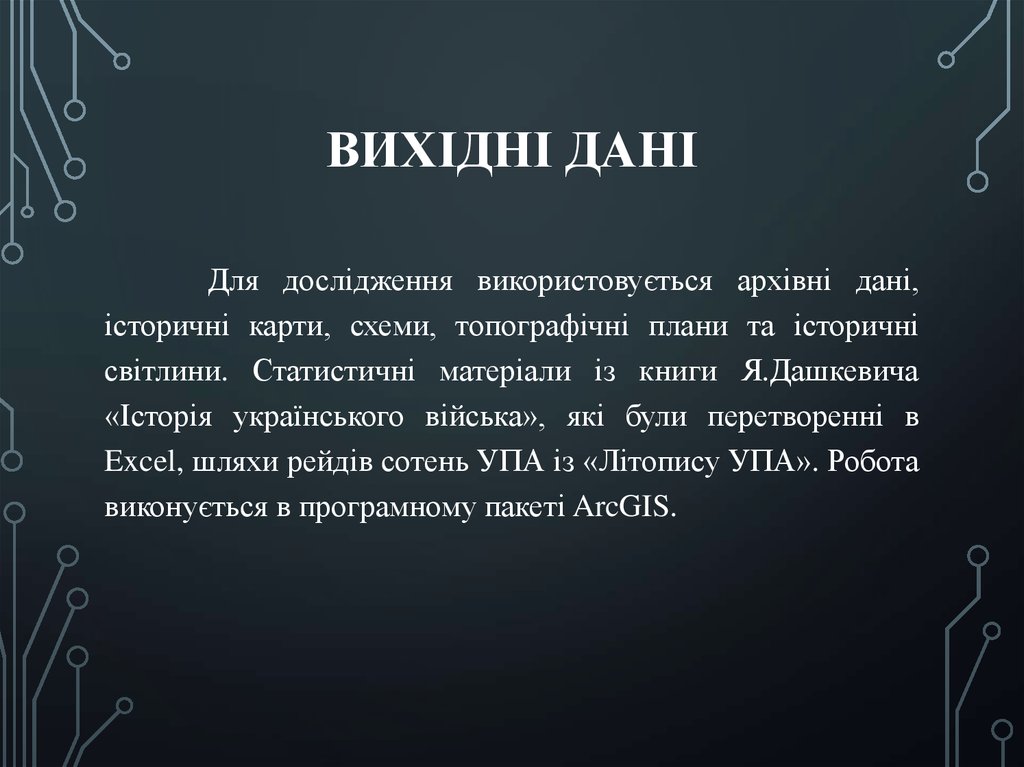 ВИХІДНІ ДАНІ

Для дослідження використовується архівні дані, історичні карти, схеми, топографічні плани та історичні світлини. Статистичні матеріали із книги Я.Дашкевича «Історія українського війська», які були перетворенні в Excel, шляхи рейдів сотень УПА із «Літопису УПА». Робота виконується в програмному пакеті ArcGIS.